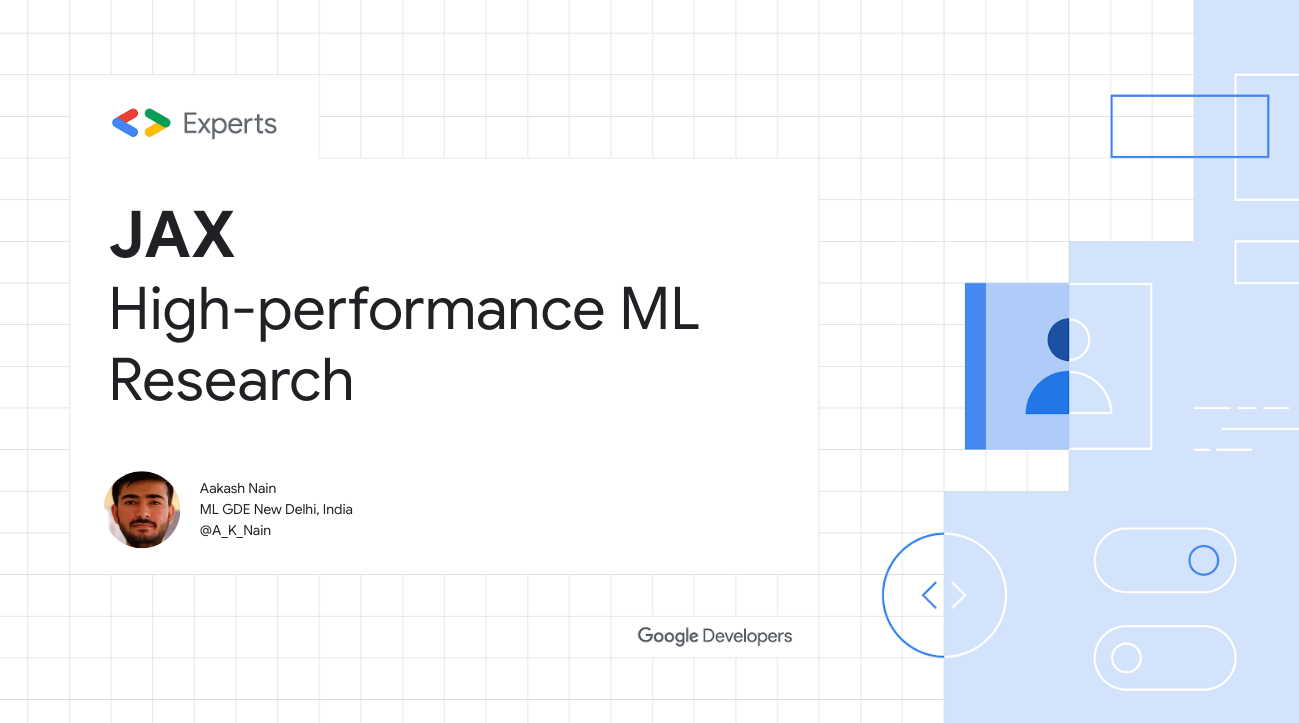 Experts

JAX

High-performance ML Research

Aakash Nain
ML GDE New Delhi, India
@A_K_Nain

Google Developers